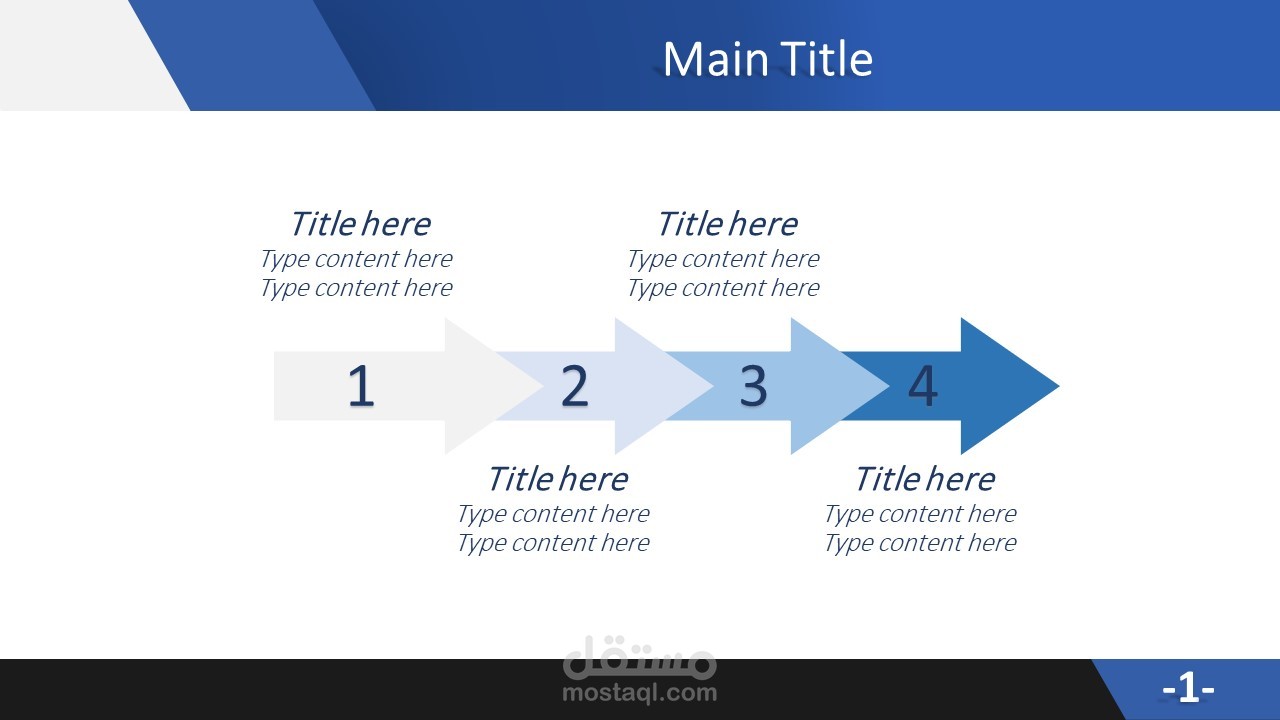 Main Title

Title here
Type content here
Type content here

Title here
Type content here
Type content here

1 2 3 4

Title here
Type content here
Type content here

Title here
Type content here
Type content here

مستقل
mostaql.com

-1-